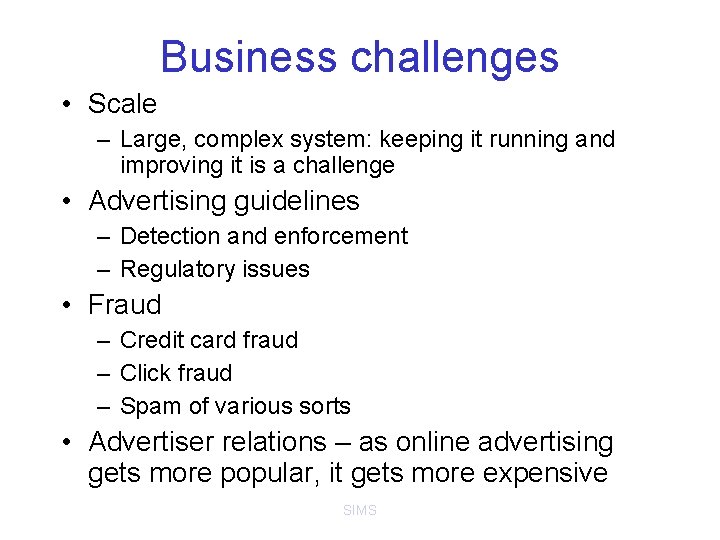 Business challenges

• Scale
– Large, complex system: keeping it running and improving it is a challenge
• Advertising guidelines
– Detection and enforcement
– Regulatory issues
• Fraud
– Credit card fraud
– Click fraud
– Spam of various sorts
• Advertiser relations – as online advertising gets more popular, it gets more expensive

SIMS